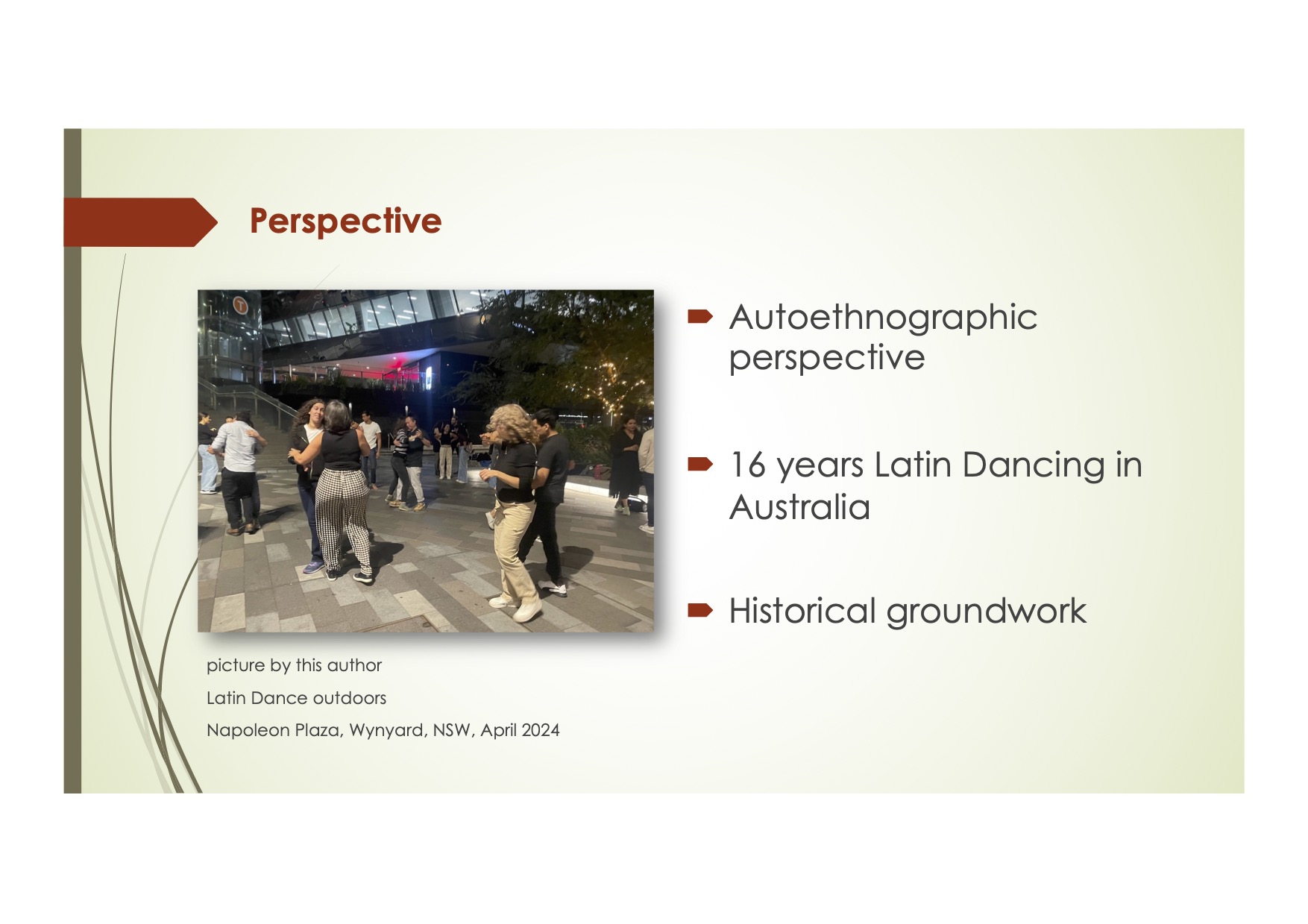 Perspective

T

picture by this author

Latin Dance outdoors

Napoleon Plaza, Wynyard, NSW, April 2024

Autoethnographic perspective

16 years Latin Dancing in Australia

Historical groundwork